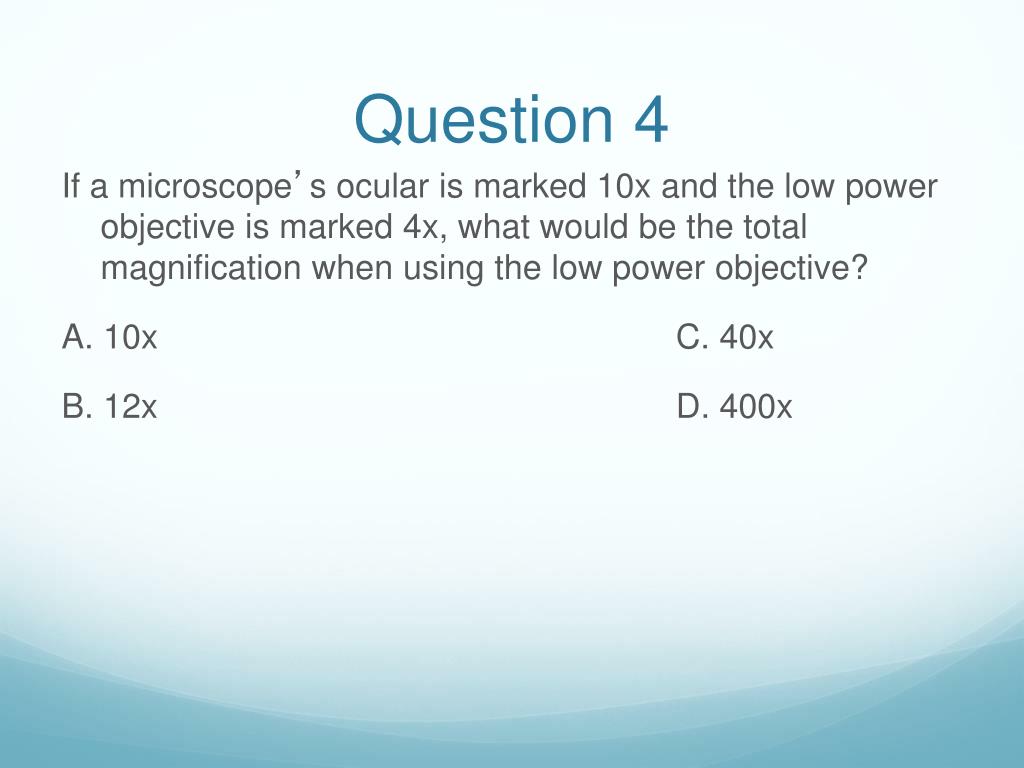 Question 4

If a microscope’s ocular is marked 10x and the low power objective is marked 4x, what would be the total magnification when using the low power objective?

A. 10x

B. 12x

C. 40x

D. 400x